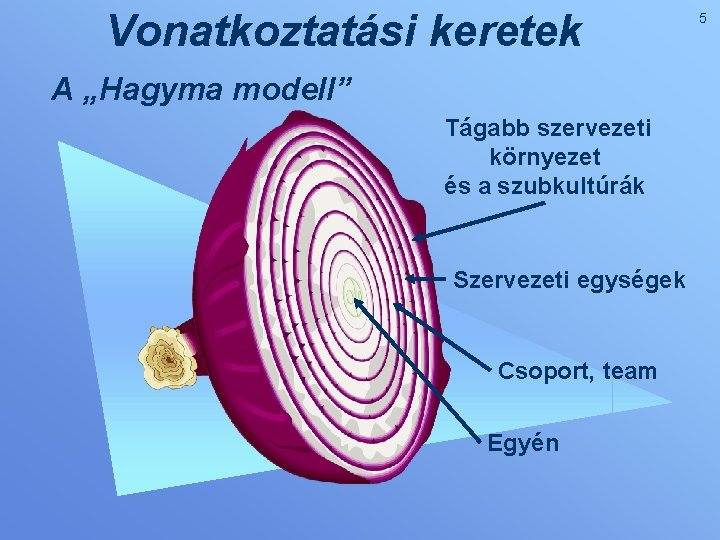 Vonatkoztatási keretek

5

A „Hagyma modell”

Tágabb szervezeti környezet és a szubkultúrák

Szervezeti egységek

Csoport, team

Egyén